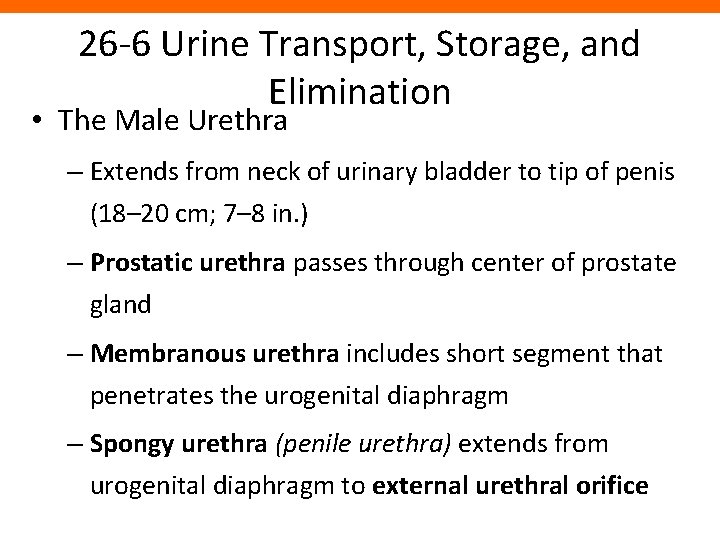 26-6 Urine Transport, Storage, and Elimination

• The Male Urethra

– Extends from neck of urinary bladder to tip of penis (18–20 cm; 7–8 in.)

– Prostatic urethra passes through center of prostate gland

– Membranous urethra includes short segment that penetrates the urogenital diaphragm

– Spongy urethra (penile urethra) extends from urogenital diaphragm to external urethral orifice